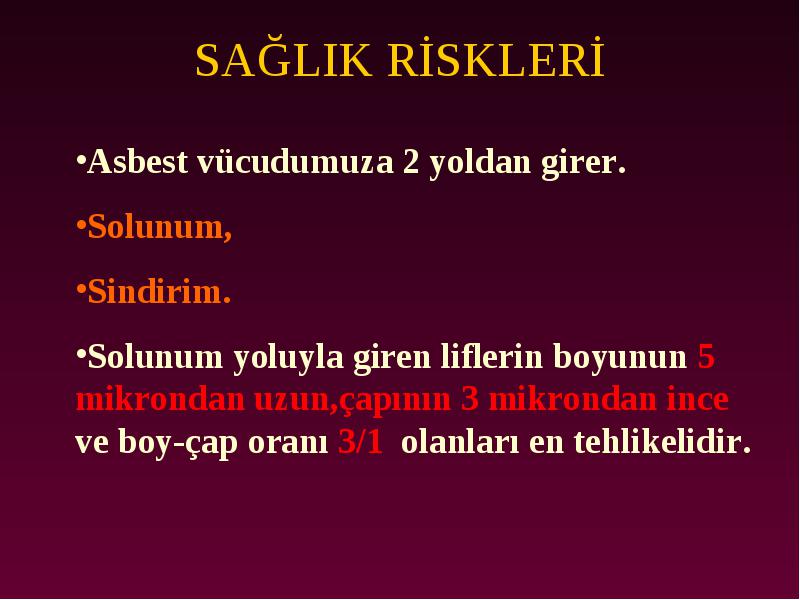 SAĞLIK RİSKLERİ

•Asbest vücudumuza 2 yoldan girer.

•Solunum,

•Sindirim.

•Solunum yoluyla giren liflerin boyunun 5 mikrondan uzun,çapının 3 mikrondan ince ve boy-çap oranı 3/1 olanları en tehlikelidir.